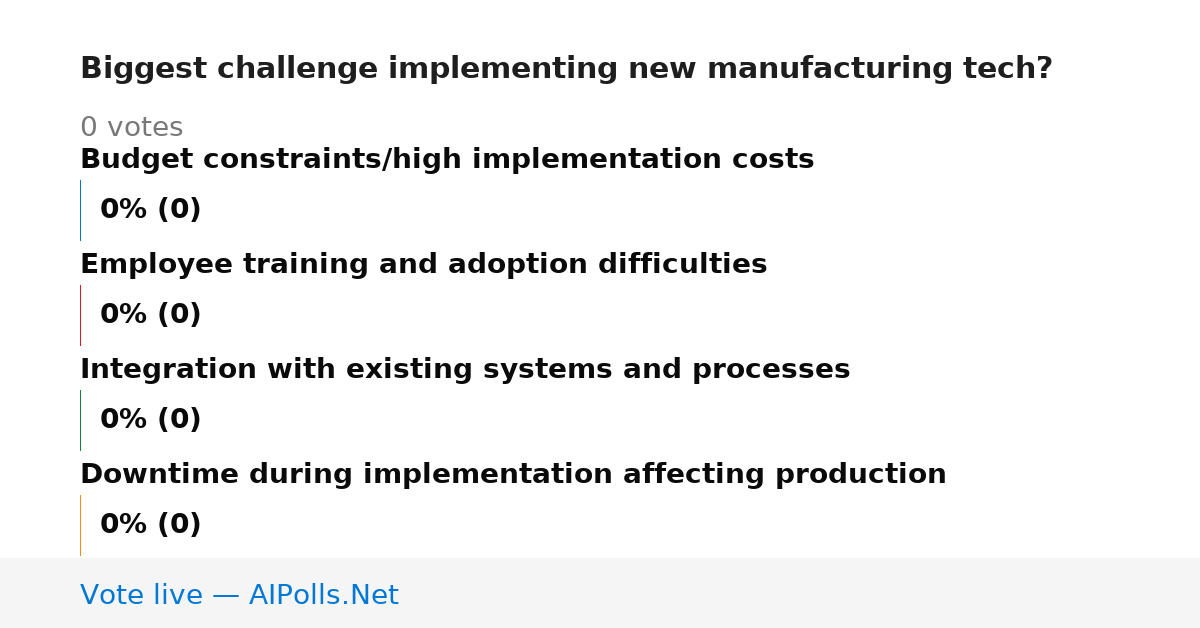 Biggest challenge implementing new manufacturing tech?

0 votes

Budget constraints/high implementation costs

0% (0)

Employee training and adoption difficulties

0% (0)

Integration with existing systems and processes

0% (0)

Downtime during implementation affecting production

0% (0)

Vote live — AIPolls.Net